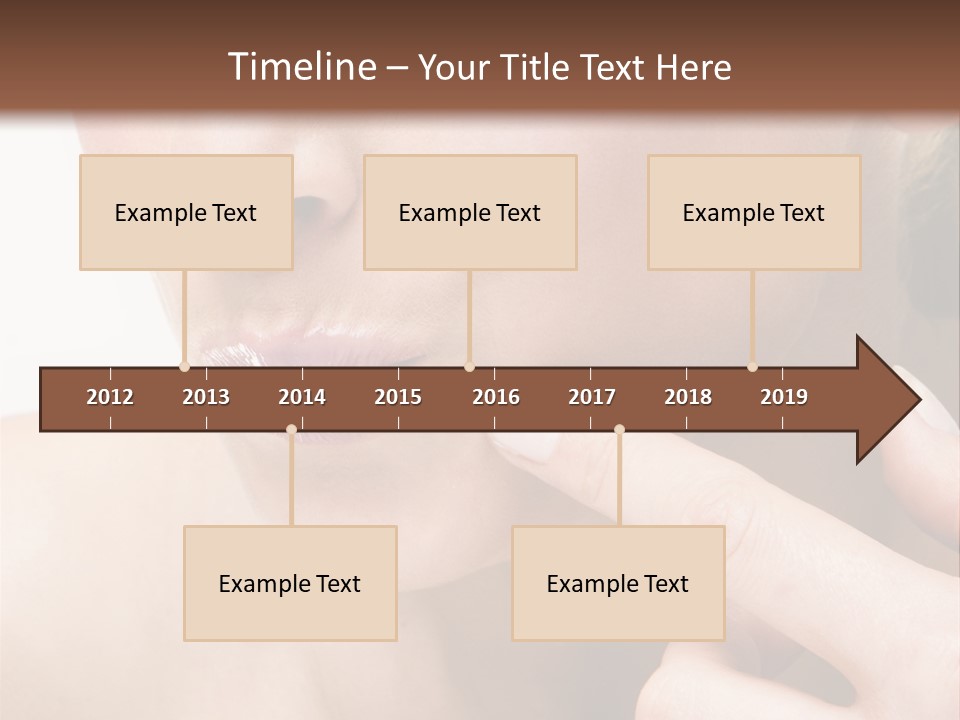 Timeline – Your Title Text Here

Example Text

Example Text

Example Text

2012 2013 2014 2015 2016 2017 2018 2019

Example Text

Example Text